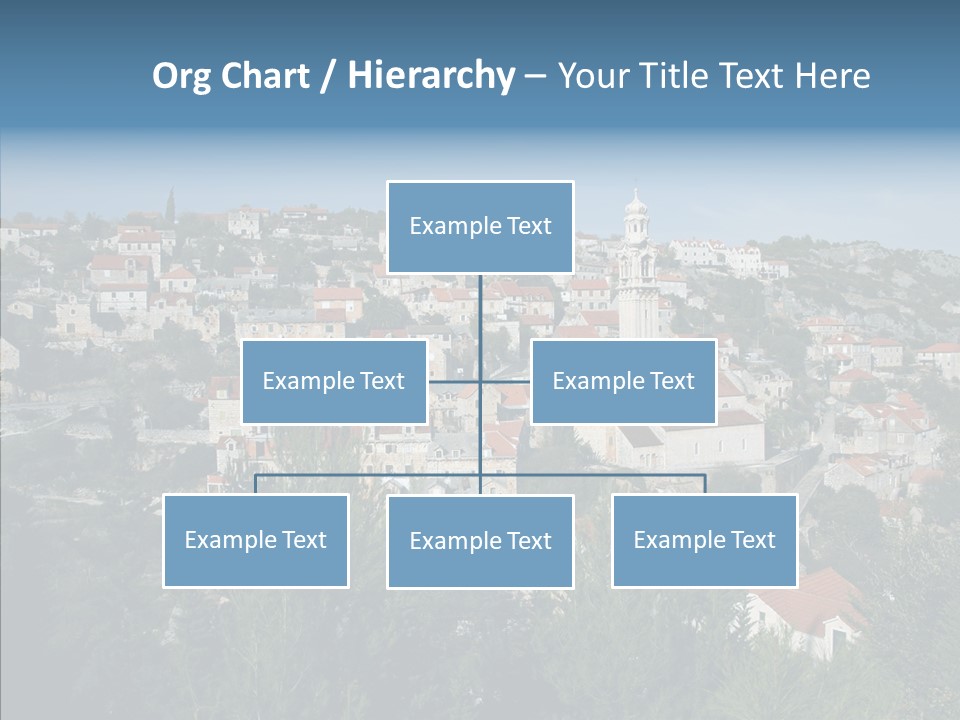 Org Chart / Hierarchy – Your Title Text Here

Example Text

Example Text

Example Text

Example Text

Example Text

Example Text